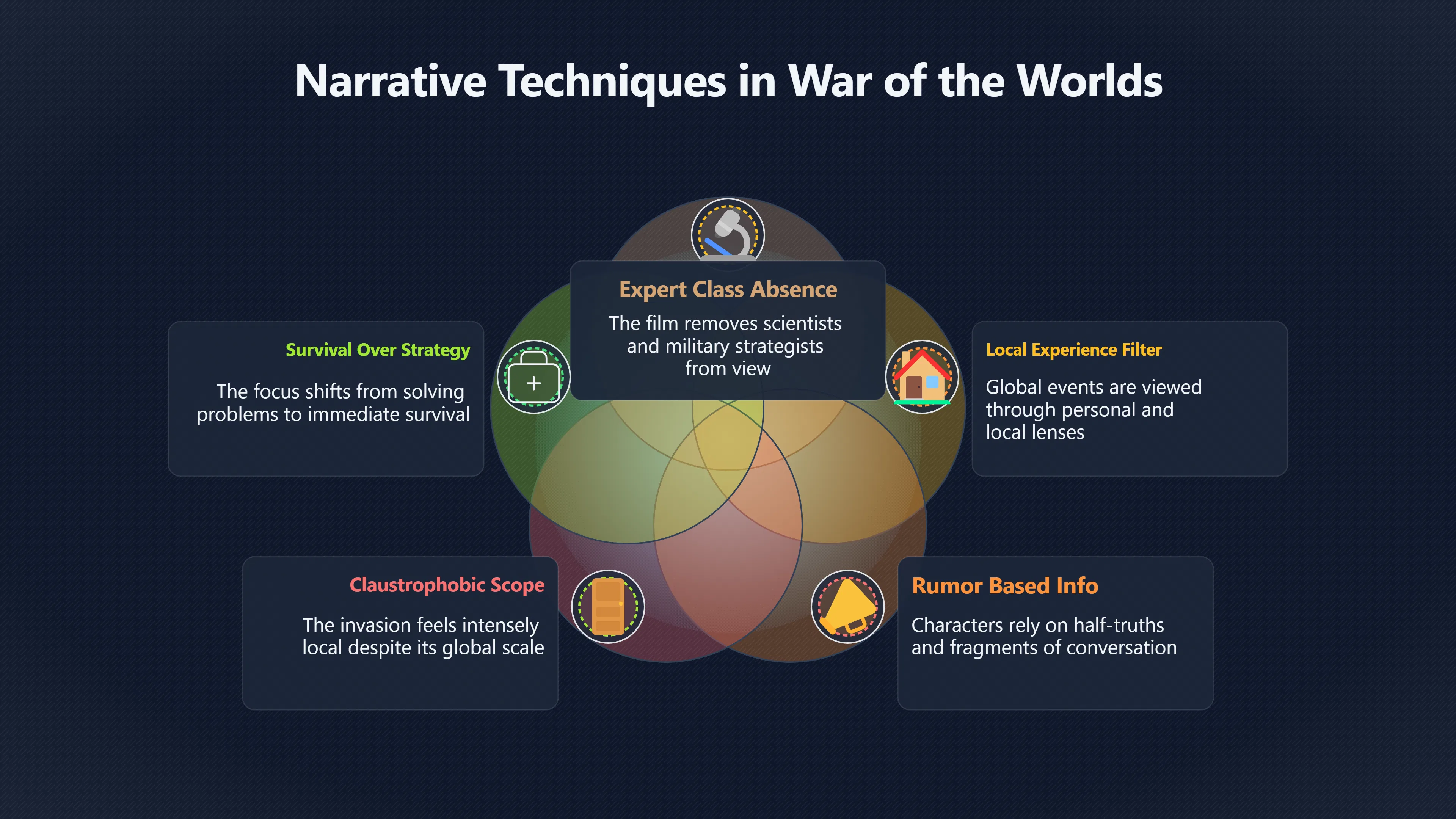 Narrative Techniques in War of the Worlds

Expert Class Absence

The film removes scientists and military strategists from view

Survival Over Strategy

The focus shifts from solving problems to immediate survival

Local Experience Filter

Global events are viewed through personal and local lenses

Claustrophobic Scope

The invasion feels intensely local despite its global scale

Rumor Based Info

Characters rely on half-truths and fragments of conversation